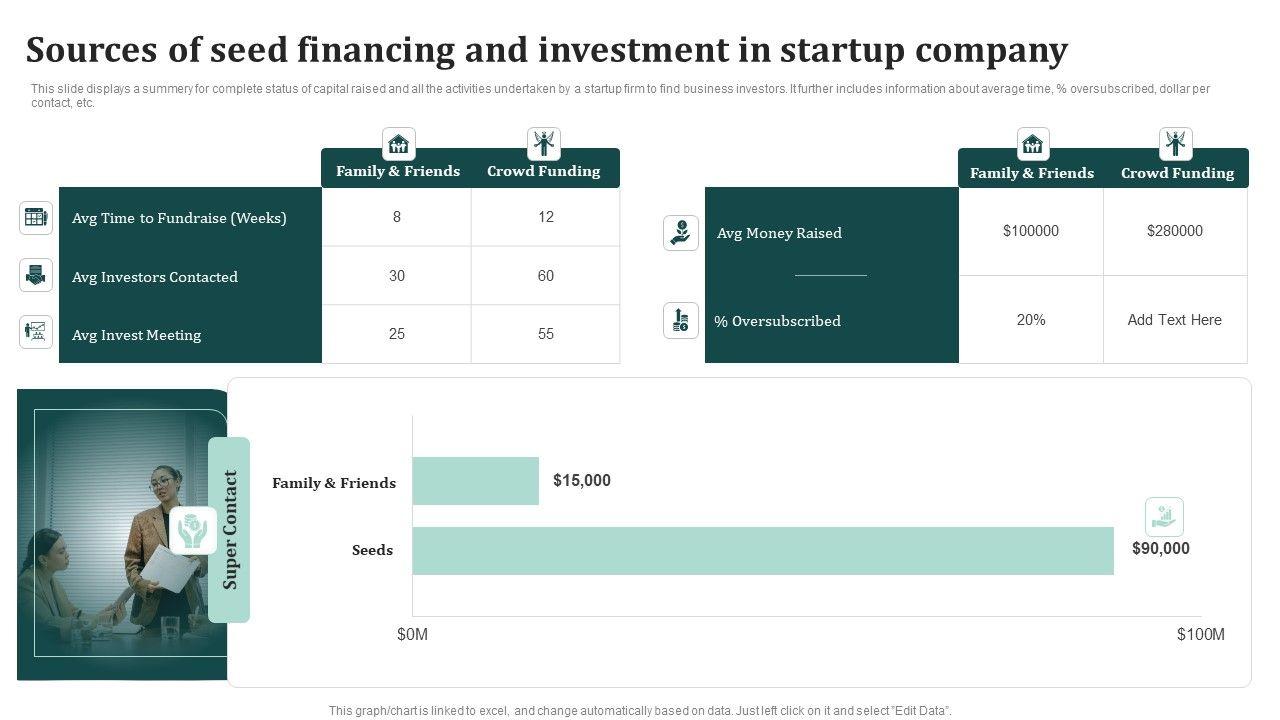 Sources of seed financing and investment in startup company

This slide displays a summery for complete status of capital raised and all the activities undertaken by a startup firm to find business investors. It further includes information about average time, % oversubscribed, dollar per contact, etc.

| | Family & Friends | Crowd Funding |
|---|---|---|
| Avg Time to Fundraise (Weeks) | 8 | 12 |
| Avg Investors Contacted | 30 | 60 |
| Avg Invest Meeting | 25 | 55 |

| | Family & Friends | Crowd Funding |
|---|---|---|
| Avg Money Raised | $100000 | $280000 |
| % Oversubscribed | 20% | Add Text Here |

Super Contact

Family & Friends $15,000

Seeds $90,000

$0M

$100M

This graph/chart is linked to excel, and change automatically based on data. Just left click on it and select "Edit Data".